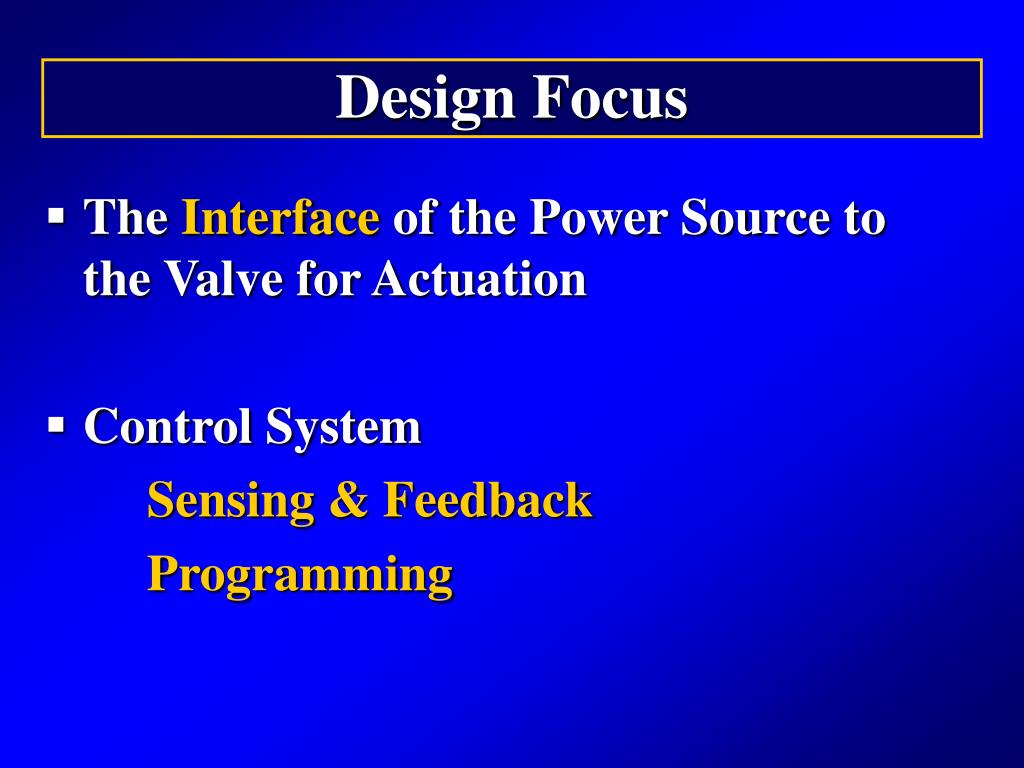 Design Focus

▪ The Interface of the Power Source to the Valve for Actuation

▪ Control System

Sensing & Feedback

Programming